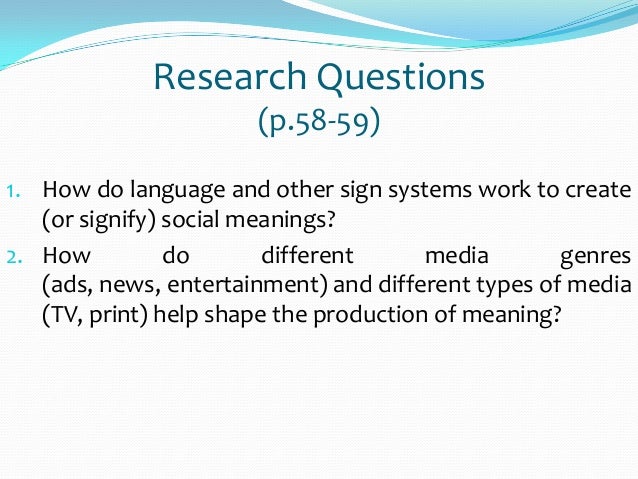 Research Questions
(p.58-59)

1. How do language and other sign systems work to create (or signify) social meanings?
2. How do different media genres (ads, news, entertainment) and different types of media (TV, print) help shape the production of meaning?